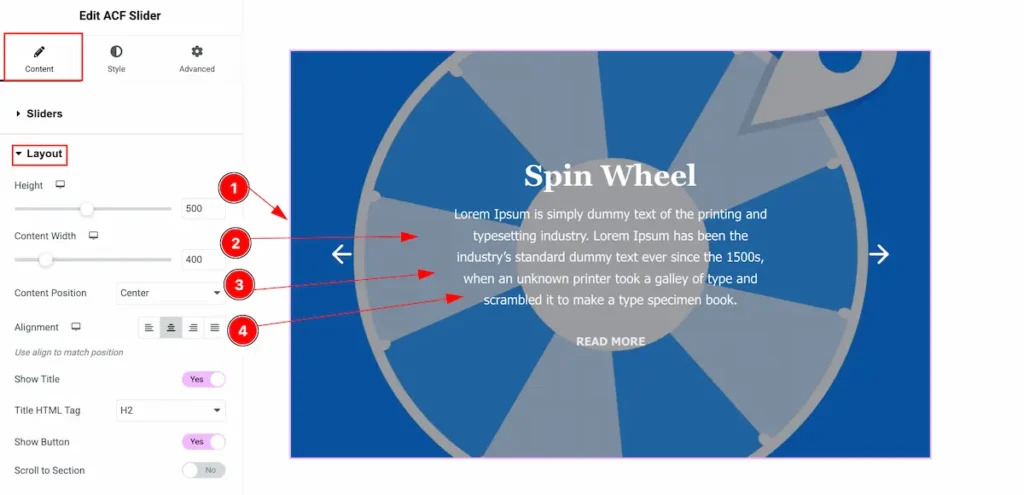 Edit ACF Slider

Content

Style

Advanced

Sliders

Layout

Height

500

Content Width

400

Content Position

Center

Alignment

Use align to match position

Show Title

Yes

Title HTML Tag

H2

Show Button

Yes

Scroll to Section

No

1

2

3

4

Spin Wheel

Lorem Ipsum is simply dummy text of the printing and typesetting industry. Lorem Ipsum has been the industry's standard dummy text ever since the 1500s, when an unknown printer took a galley of type and scrambled it to make a type specimen book.

READ MORE